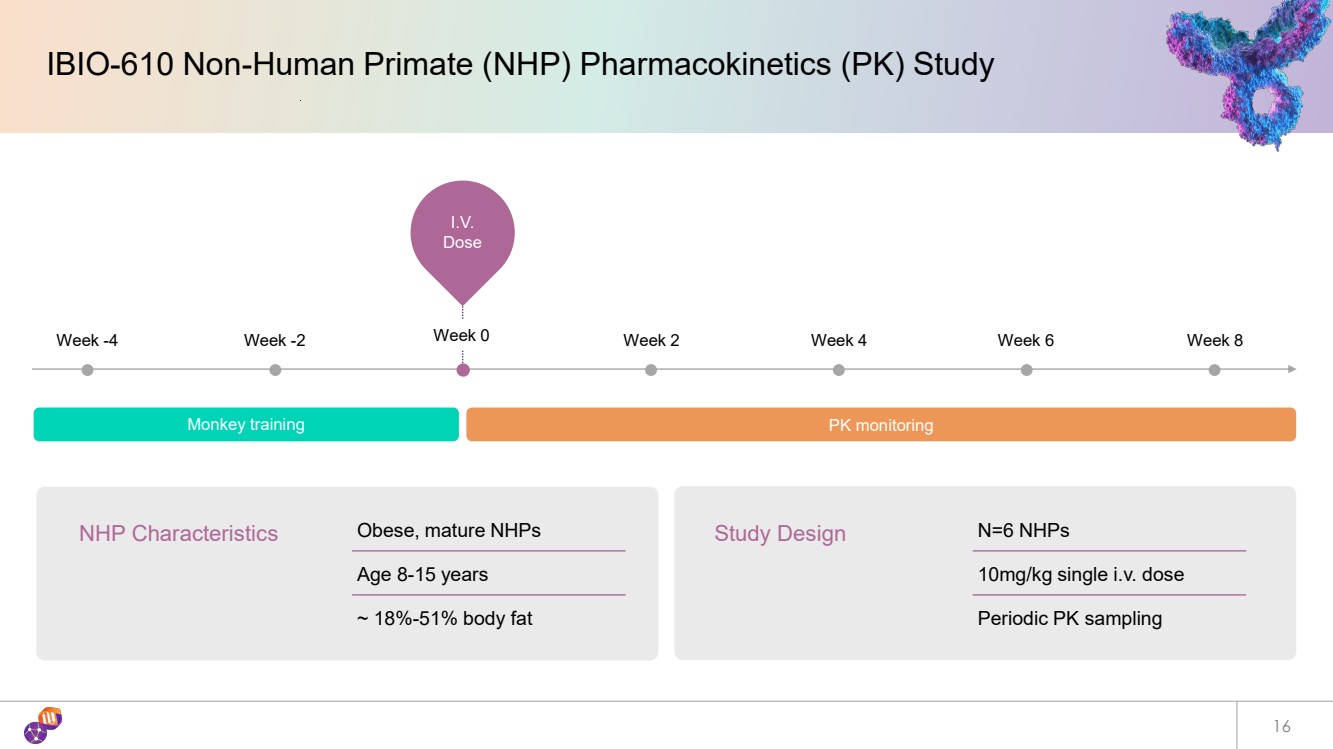 IBIO-610 Non-Human Primate (NHP) Pharmacokinetics (PK) Study

I.V. Dose

Week -4
Week -2
Week 0
Week 2
Week 4
Week 6
Week 8

Monkey training
PK monitoring

NHP Characteristics
Obese, mature NHPs
Age 8-15 years
~ 18%-51% body fat

Study Design
N=6 NHPs
10mg/kg single i.v. dose
Periodic PK sampling

16